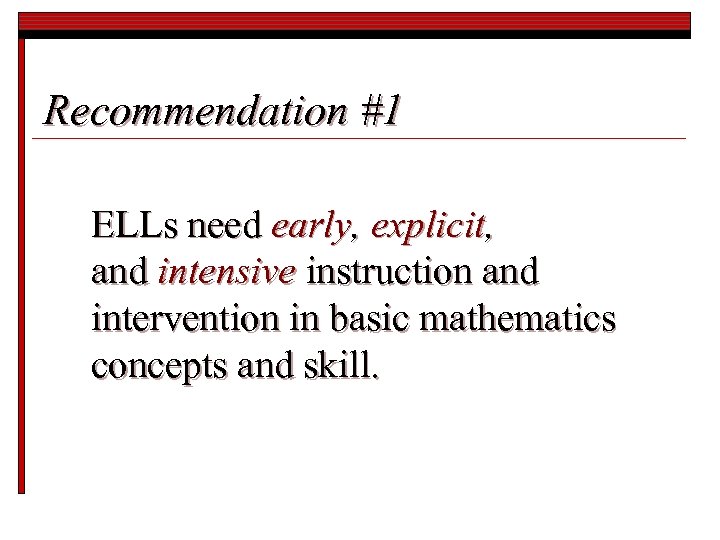 Recommendation #1

ELLs need early, explicit, and intensive instruction and intervention in basic mathematics concepts and skill.